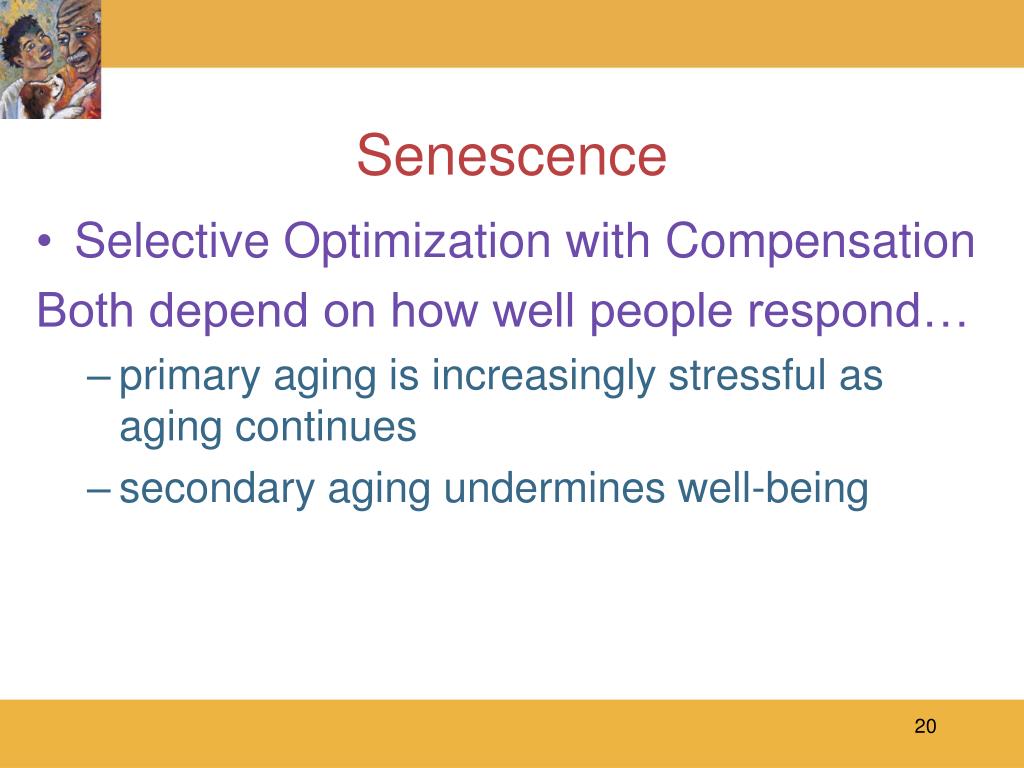 Senescence

• Selective Optimization with Compensation

Both depend on how well people respond…

– primary aging is increasingly stressful as aging continues

– secondary aging undermines well-being

20